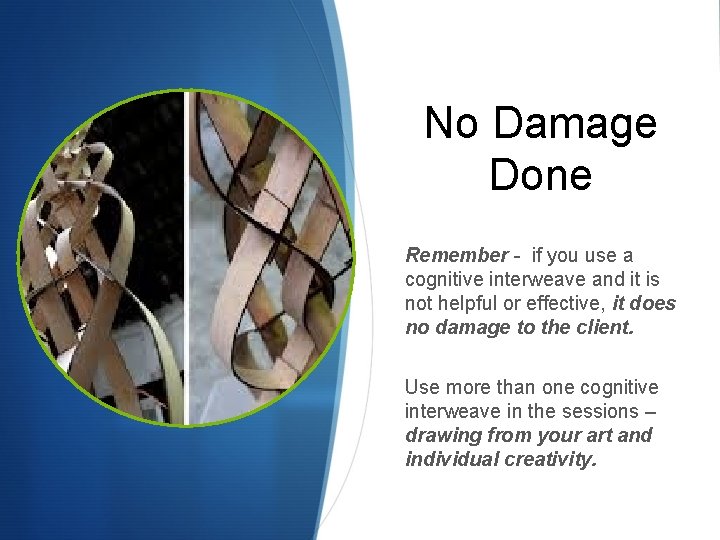 No Damage Done

Remember - if you use a cognitive interweave and it is not helpful or effective, it does no damage to the client.

Use more than one cognitive interweave in the sessions – drawing from your art and individual creativity.